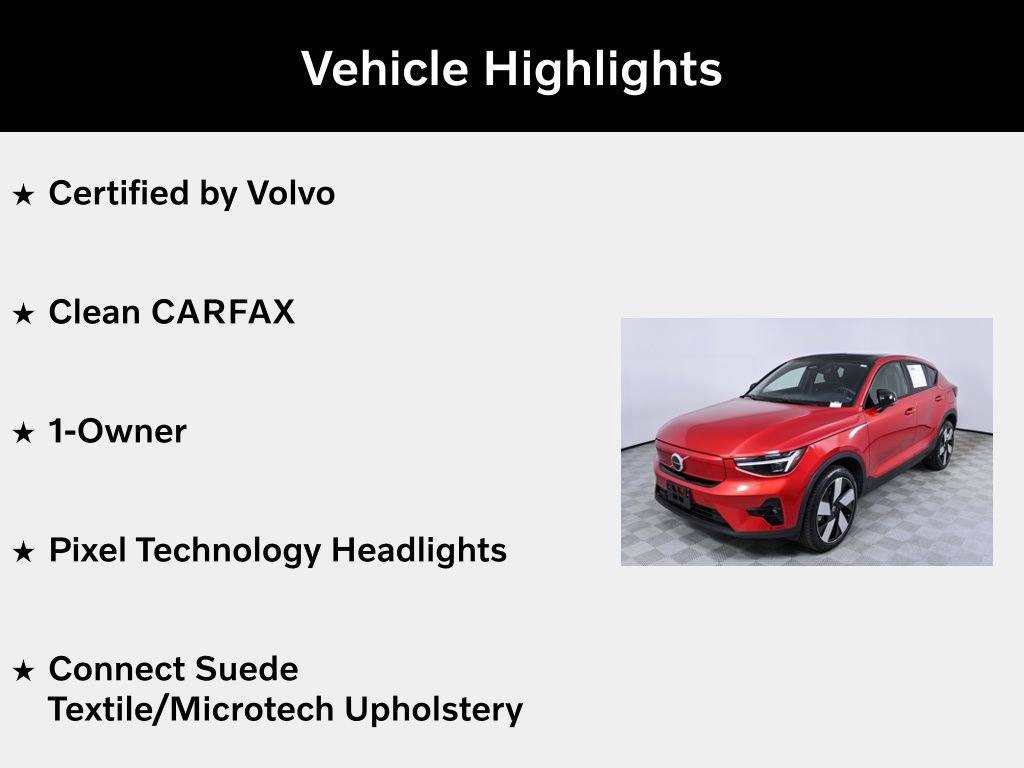 Vehicle Highlights

★ Certified by Volvo

★ Clean CARFAX

★ 1-Owner

★ Pixel Technology Headlights

★ Connect Suede Textile/Microtech Upholstery